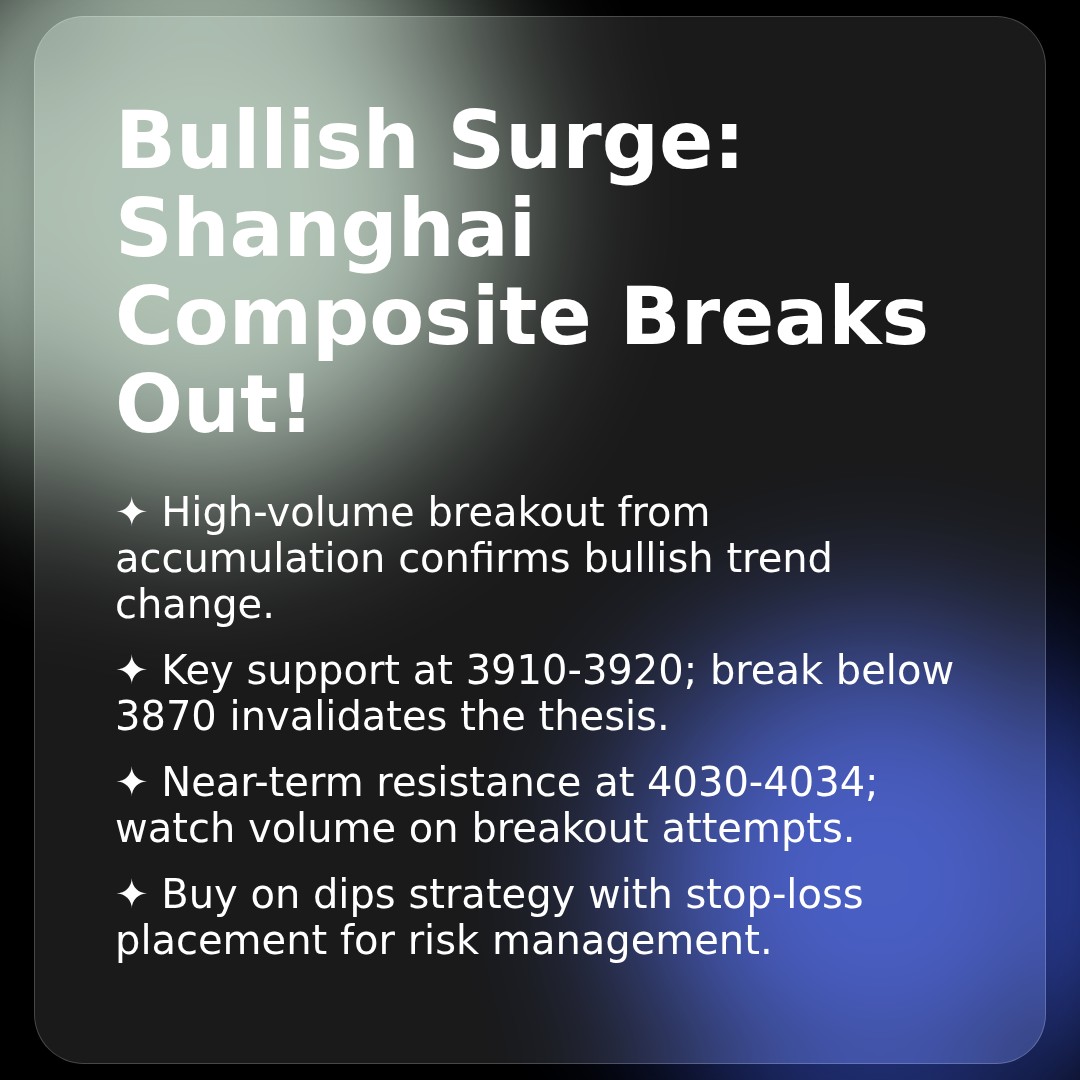 Bullish Surge: Shanghai Composite Breaks Out!

✦ High-volume breakout from accumulation confirms bullish trend change.

✦ Key support at 3910-3920; break below 3870 invalidates the thesis.

✦ Near-term resistance at 4030-4034; watch volume on breakout attempts.

✦ Buy on dips strategy with stop-loss placement for risk management.